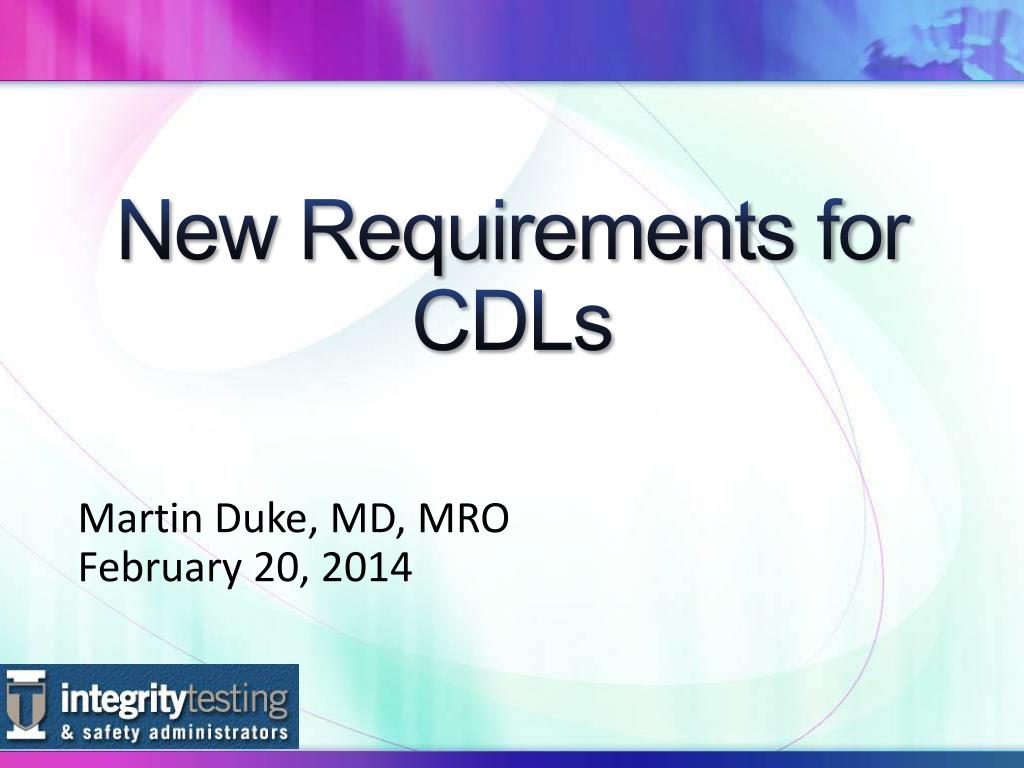 New Requirements for CDLs

Martin Duke, MD, MRO
February 20, 2014

integritytesting
& safety administrators